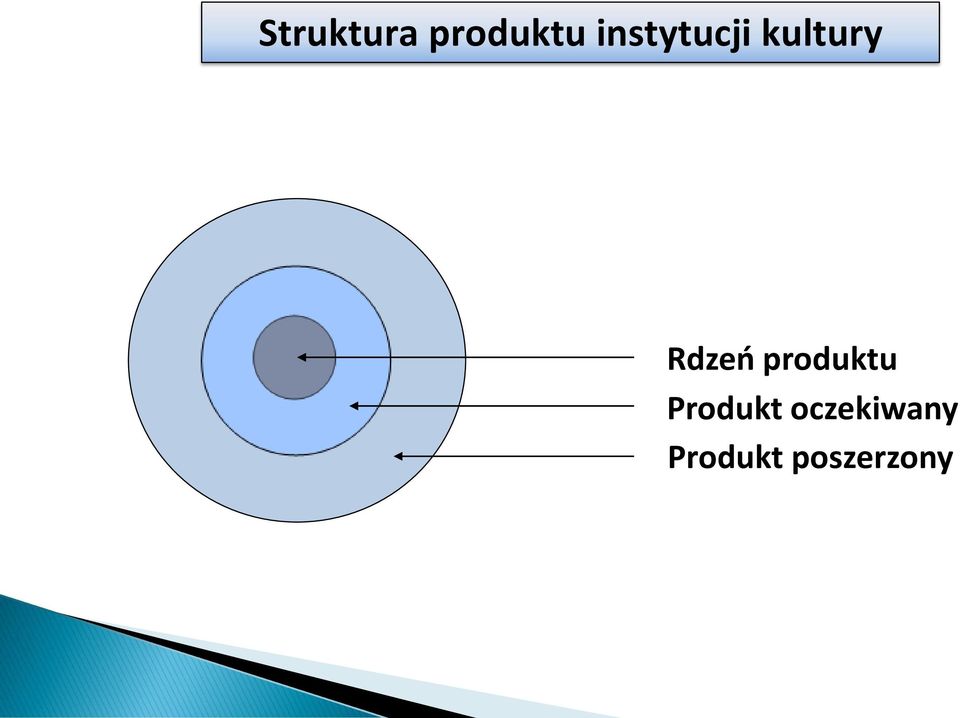 Struktura produktu instytucji kultury

Rdzeń produktu
Produkt oczekiwany
Produkt poszerzony